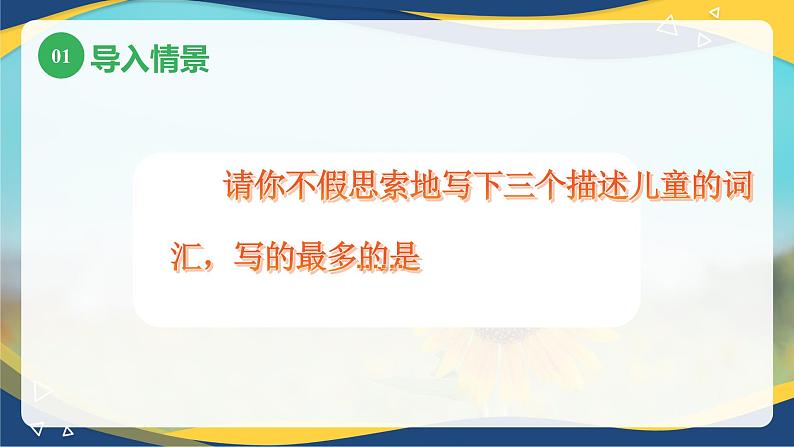 01 导入情景

请你不假思索地写下三个描述儿童的词汇，写的最多的是